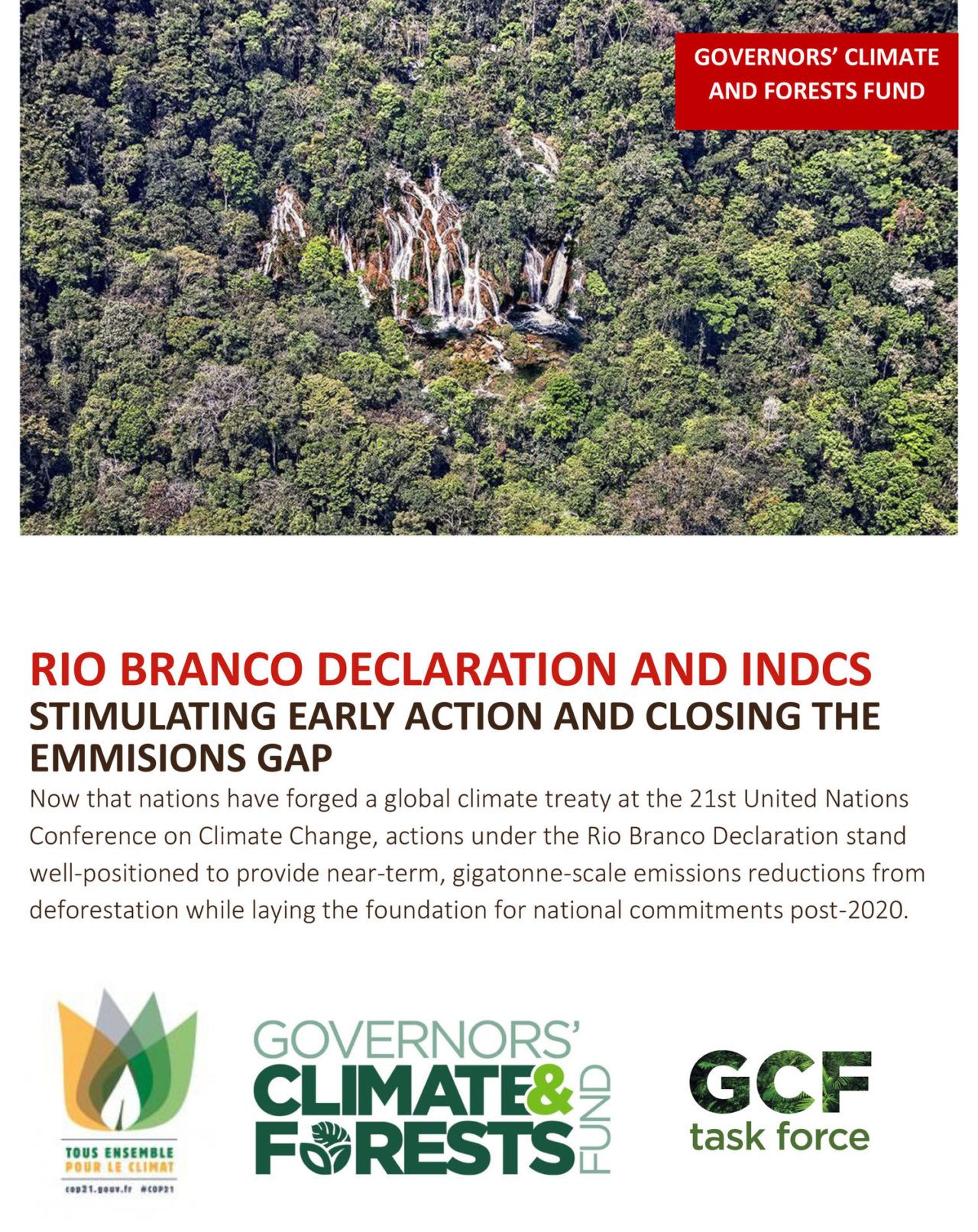 GOVERNORS' CLIMATE AND FORESTS FUND

RIO BRANCO DECLARATION AND INDCS
STIMULATING EARLY ACTION AND CLOSING THE EMMISIONS GAP

Now that nations have forged a global climate treaty at the 21st United Nations Conference on Climate Change, actions under the Rio Branco Declaration stand well-positioned to provide near-term, gigatonne-scale emissions reductions from deforestation while laying the foundation for national commitments post-2020.

TOUS ENSEMBLE POUR LE CLIMAT
cop21.gouv.fr #COP21

GOVERNORS' CLIMATE & FORESTS FUND

GCF task force